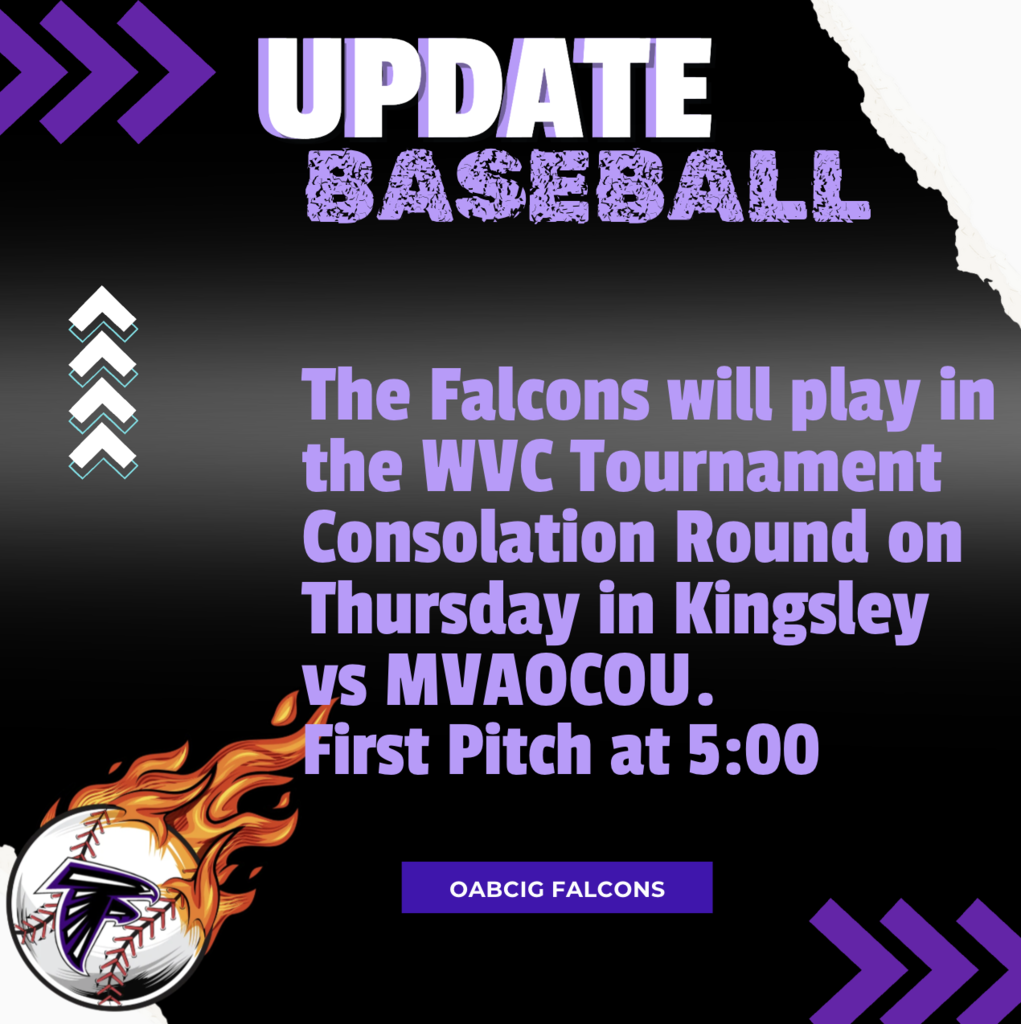 UPDATE
BASEBALL

The Falcons will play in the WVC Tournament Consolation Round on Thursday in Kingsley vs MVAOCOU.
First Pitch at 5:00

OABCIG FALCONS